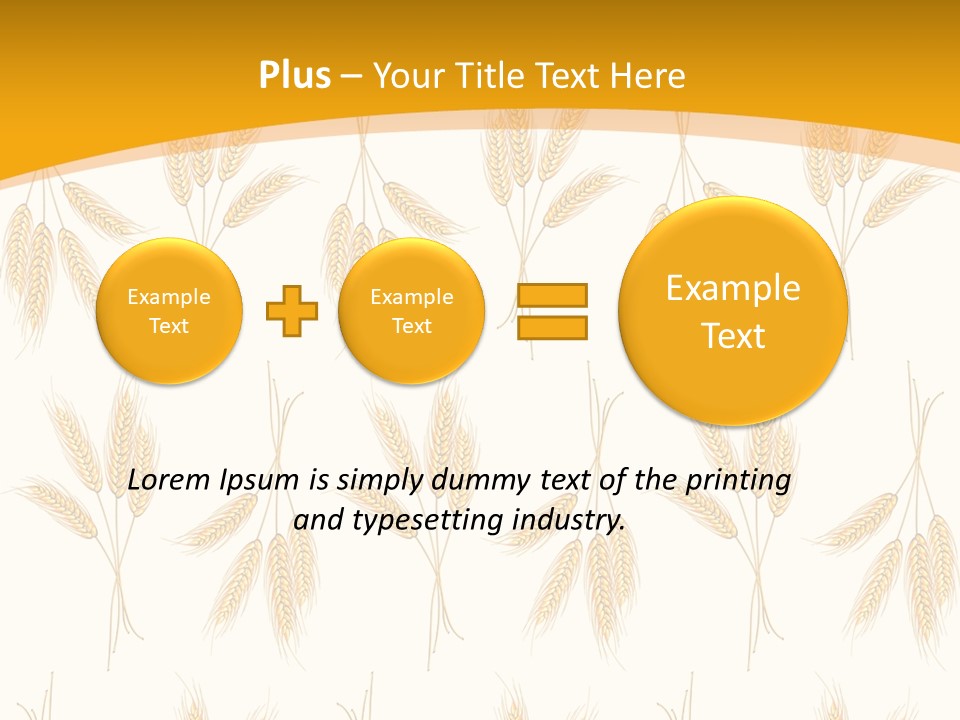 Plus – Your Title Text Here

Example Text

Example Text

Example Text

Lorem Ipsum is simply dummy text of the printing and typesetting industry.